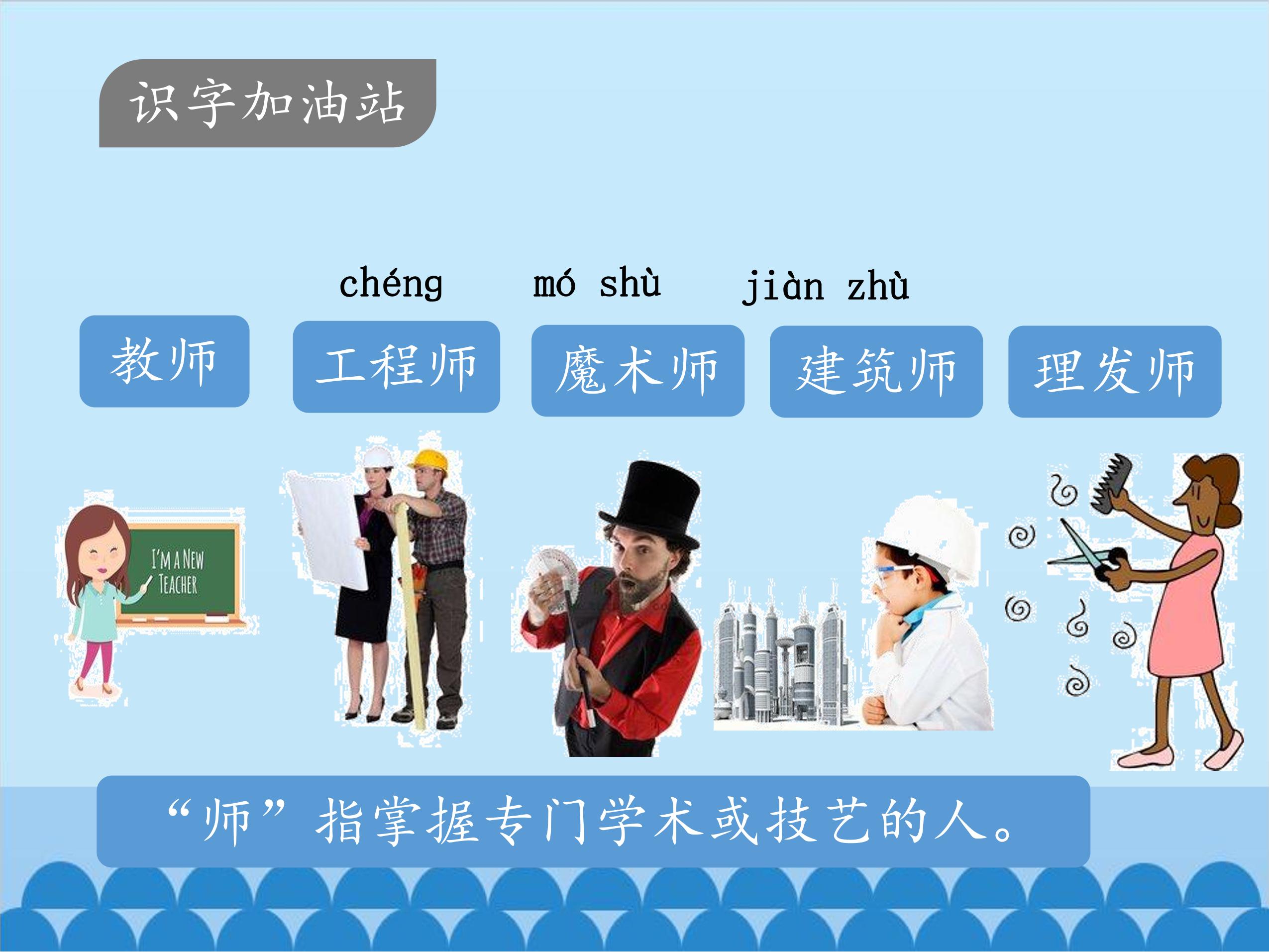 识字加油站

chéng mó shù jiàn zhù

教师 工程师 魔术师 建筑师 理发师

I'M A NEW TEACHER

“师”指掌握专门学术或技艺的人。